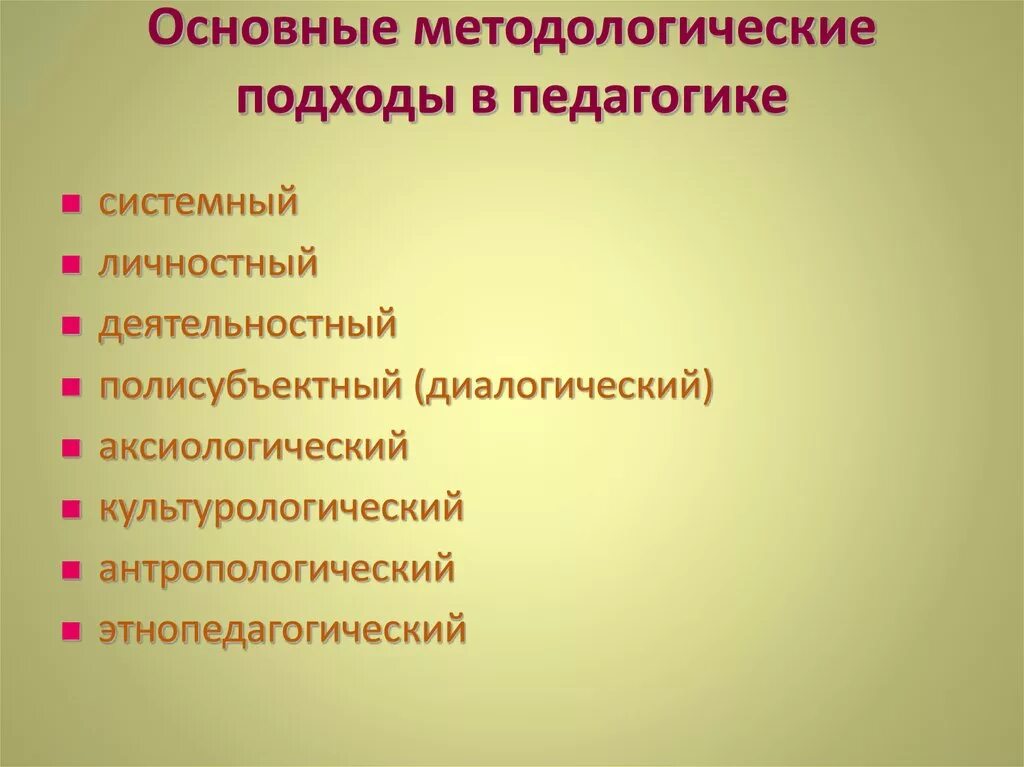 Основные методологические подходы в педагогике

- системный
- личностный
- деятельностный
- полисубъектный (диалогический)
- аксиологический
- культурологический
- антропологический
- этнопедагогический